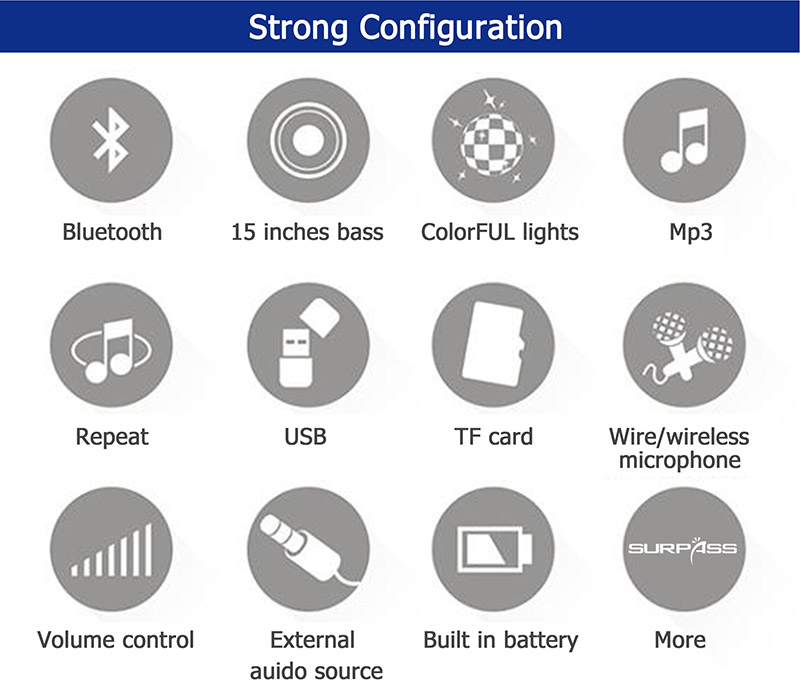 Strong Configuration

Bluetooth

15 inches bass

ColorFUL lights

Mp3

Repeat

USB

TF card

Wire/wireless microphone

Volume control

External auido source

Built in battery

SURPASS

More